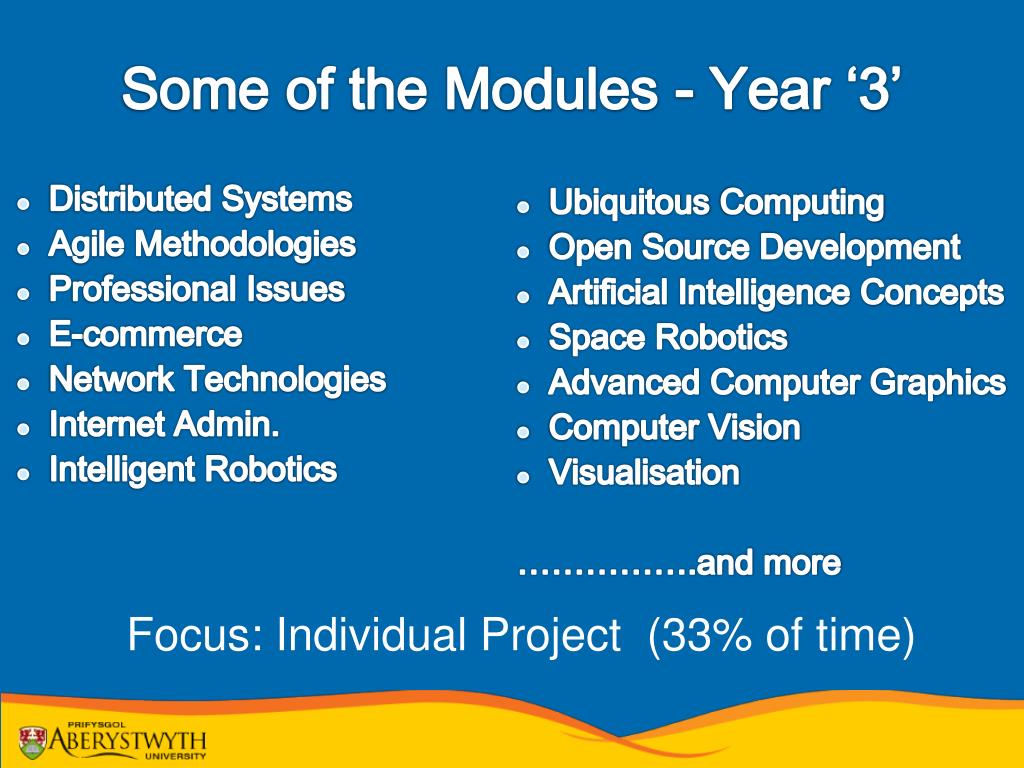 Some of the Modules - Year ‘3’

- Distributed Systems
- Agile Methodologies
- Professional Issues
- E-commerce
- Network Technologies
- Internet Admin.
- Intelligent Robotics

- Ubiquitous Computing
- Open Source Development
- Artificial Intelligence Concepts
- Space Robotics
- Advanced Computer Graphics
- Computer Vision
- Visualisation

…………….and more

Focus: Individual Project (33% of time)

PRIFYSGOL
ABERYSTWYTH
UNIVERSITY